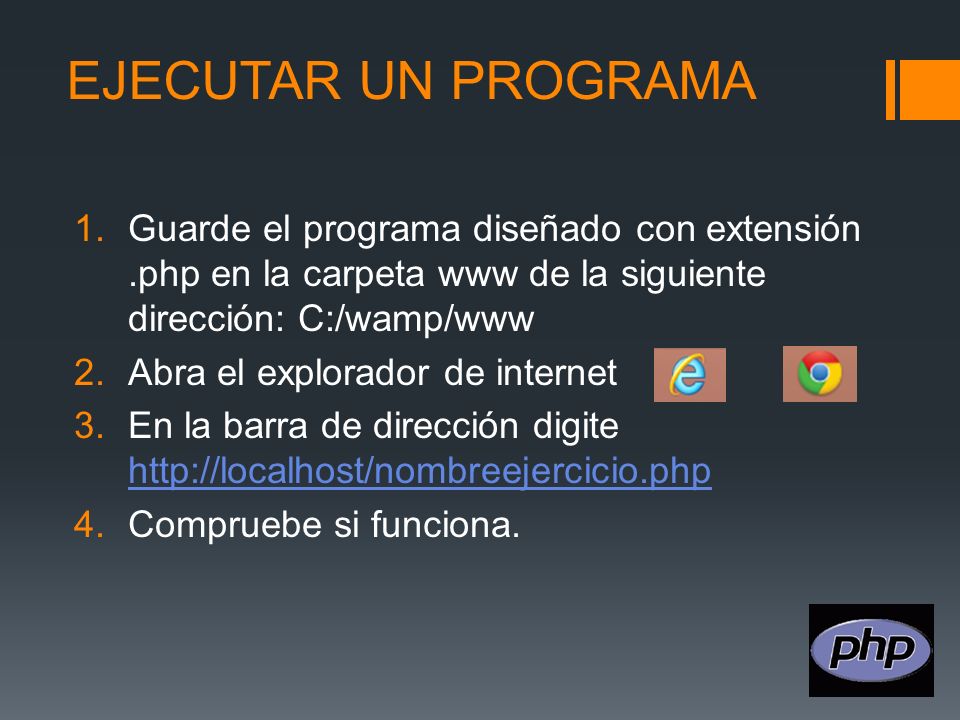 EJECUTAR UN PROGRAMA

1. Guarde el programa diseñado con extensión .php en la carpeta www de la siguiente dirección: C:/wamp/www
2. Abra el explorador de internet
3. En la barra de dirección digite http://localhost/nombreejercicio.php
4. Compruebe si funciona.

php